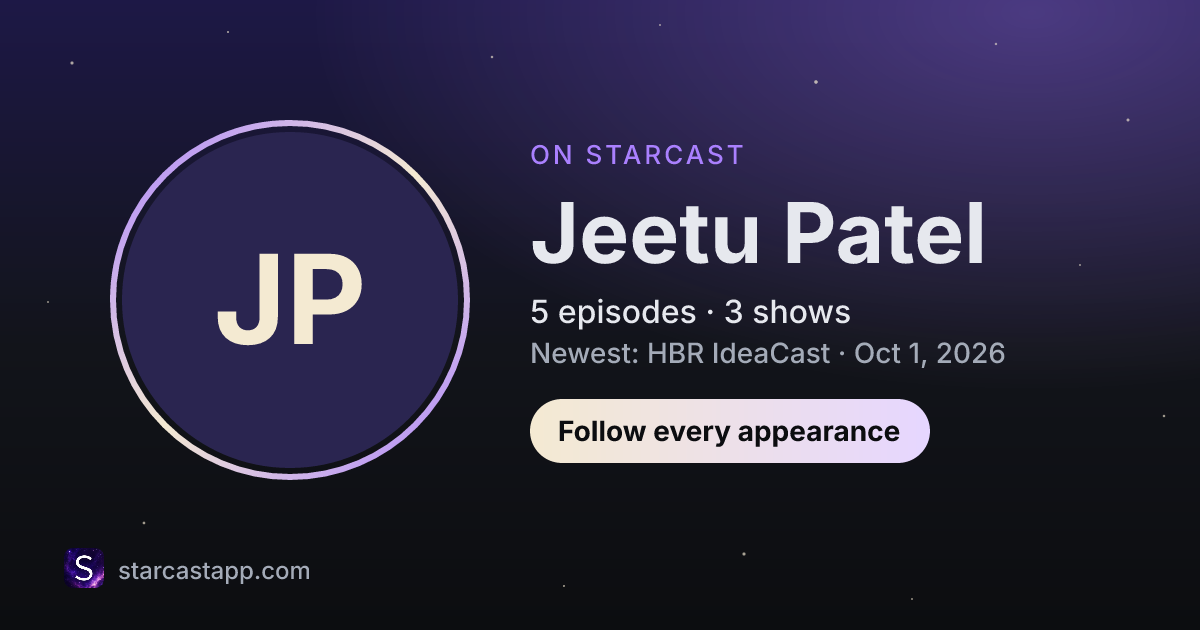 JP

ON STARCAST

Jeetu Patel

5 episodes · 3 shows

Newest: HBR IdeaCast · Oct 1, 2026

Follow every appearance

S

starcastapp.com